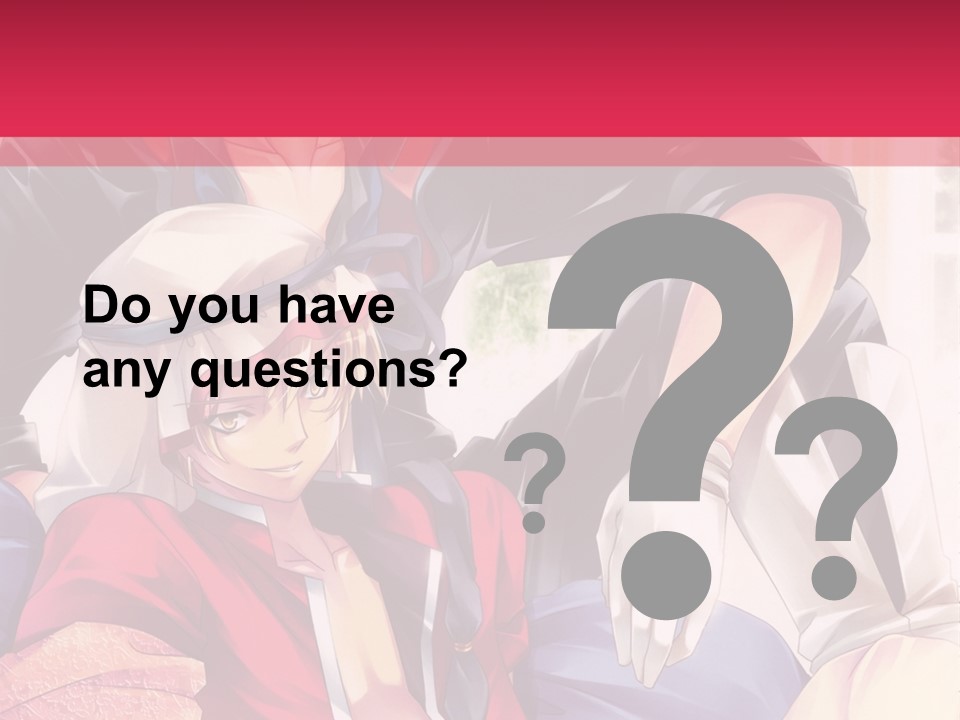 Do you have any questions?

?
?
?